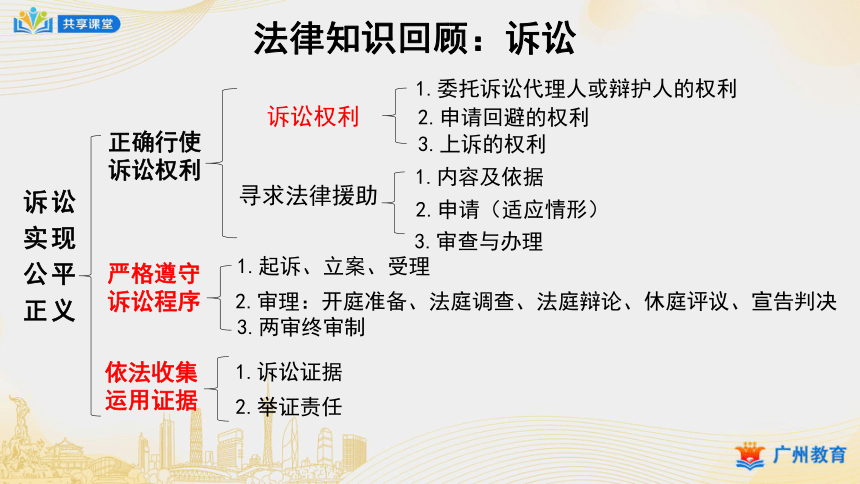 共享课堂

法律知识回顾：诉讼

诉讼实现公平正义

正确行使诉讼权利

诉讼权利

1. 委托诉讼代理人或辩护人的权利
2. 申请回避的权利
3. 上诉的权利

寻求法律援助

1. 内容及依据
2. 申请（适应情形）
3. 审查与办理

严格遵守诉讼程序

1. 起诉、立案、受理
2. 审理：开庭准备、法庭调查、法庭辩论、休庭评议、宣告判决
3. 两审终审制

依法收集运用证据

1. 诉讼证据
2. 举证责任

广州教育